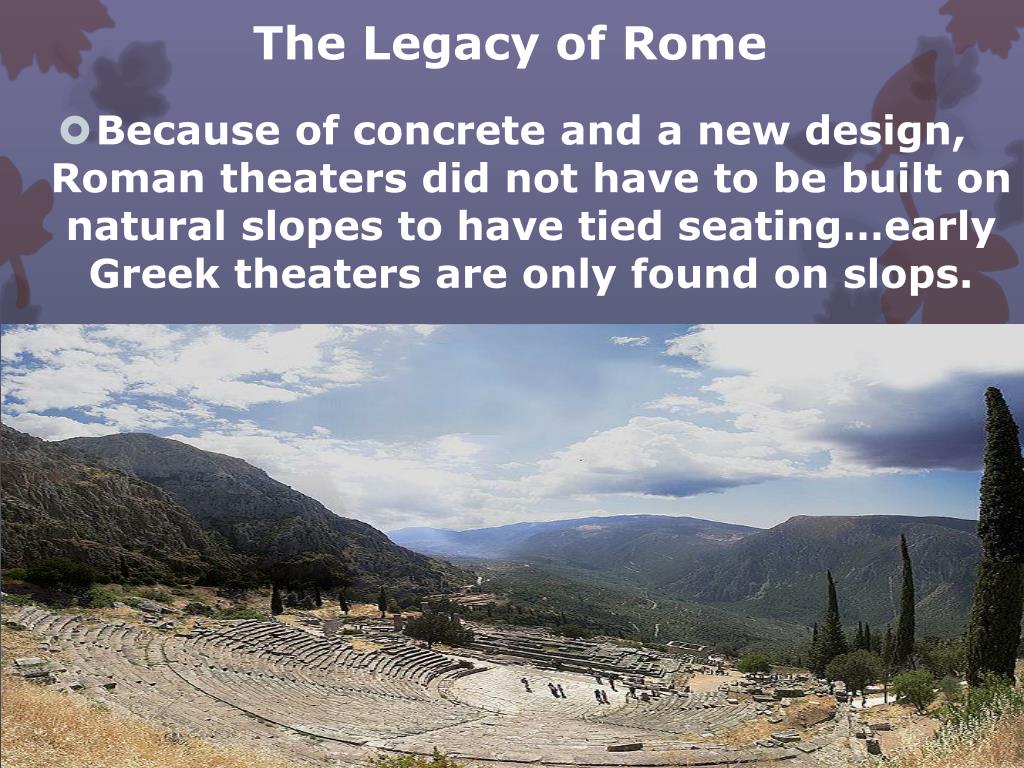 The Legacy of Rome

Because of concrete and a new design, Roman theaters did not have to be built on natural slopes to have tied seating…early Greek theaters are only found on slops.